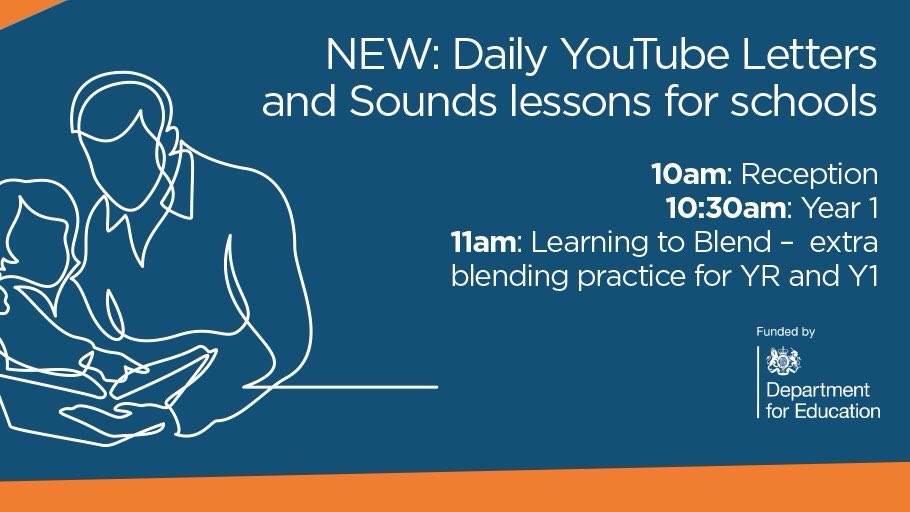 NEW: Daily YouTube Letters and Sounds lessons for schools

10am: Reception
10:30am: Year 1
11am: Learning to Blend – extra blending practice for YR and Y1

Funded by
Department for Education